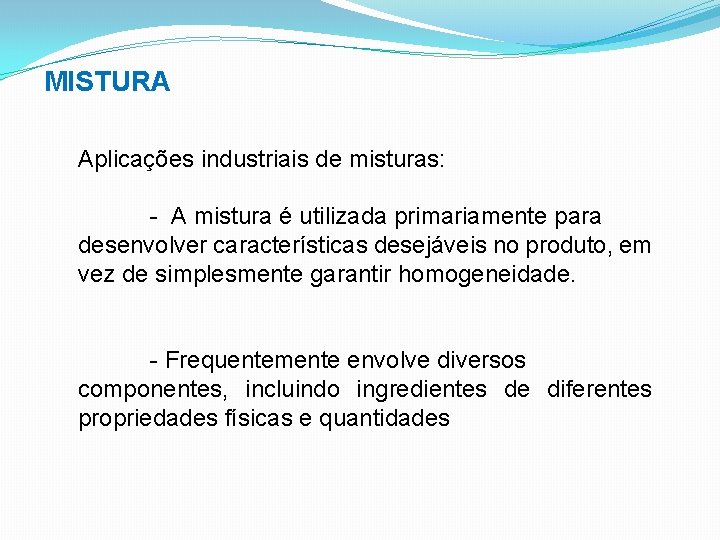 MISTURA

Aplicações industriais de misturas:

- A mistura é utilizada primariamente para desenvolver características desejáveis no produto, em vez de simplesmente garantir homogeneidade.

- Frequentemente envolve diversos componentes, incluindo ingredientes de diferentes propriedades físicas e quantidades